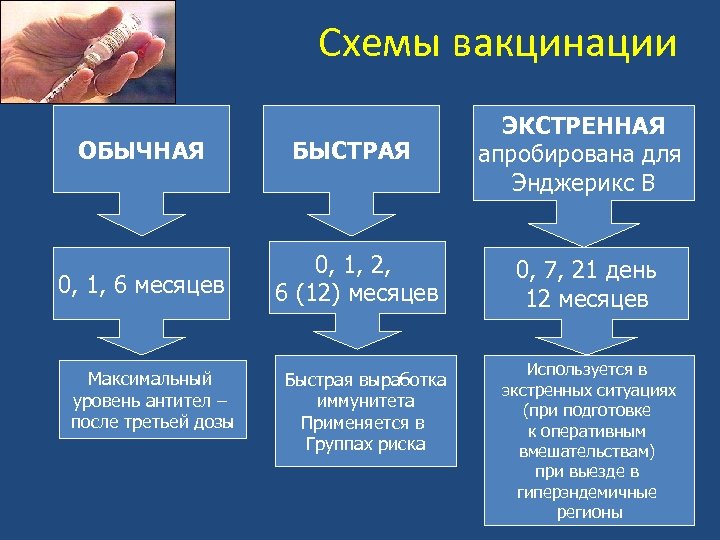 Схемы вакцинации

ОБЫЧНАЯ

0, 1, 6 месяцев

Максимальный уровень антител – после третьей дозы

БЫСТРАЯ

0, 1, 2, 6 (12) месяцев

Быстрая выработка иммунитета Применяется в Группах риска

ЭКСТРЕННАЯ апробирована для Энджерикс В

0, 7, 21 день 12 месяцев

Используется в экстренных ситуациях (при подготовке к оперативным вмешательствам) при выезде в гиперэндемичные регионы